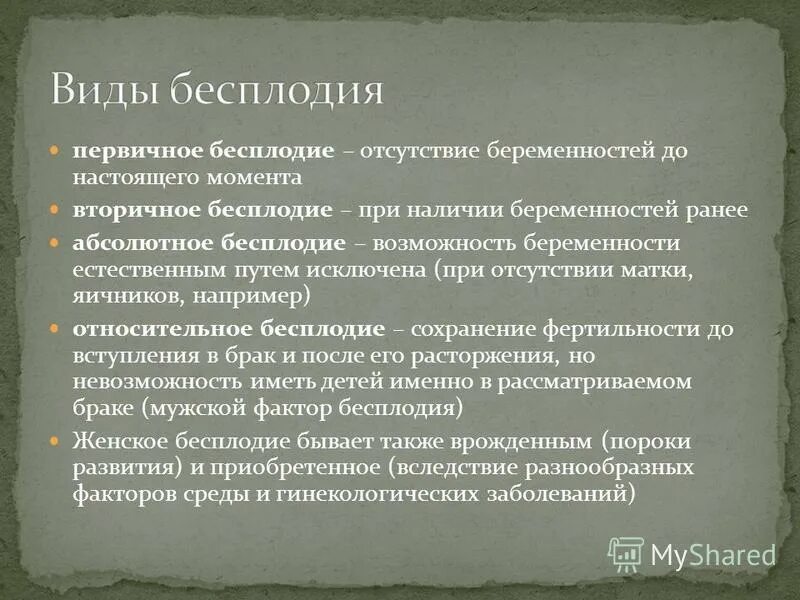 Виды бесплодия

первичное бесплодие – отсутствие беременностей до настоящего момента

вторичное бесплодие – при наличии беременностей ранее

абсолютное бесплодие – возможность беременности естественным путем исключена (при отсутствии матки, яичников, например)

относительное бесплодие – сохранение фертильности до вступления в брак и после его расторжения, но невозможность иметь детей именно в рассматриваемом браке (мужской фактор бесплодия)

Женское бесплодие бывает также врожденным (пороки развития) и приобретенное (вследствие разнообразных факторов среды и гинекологических заболеваний)

MyShared